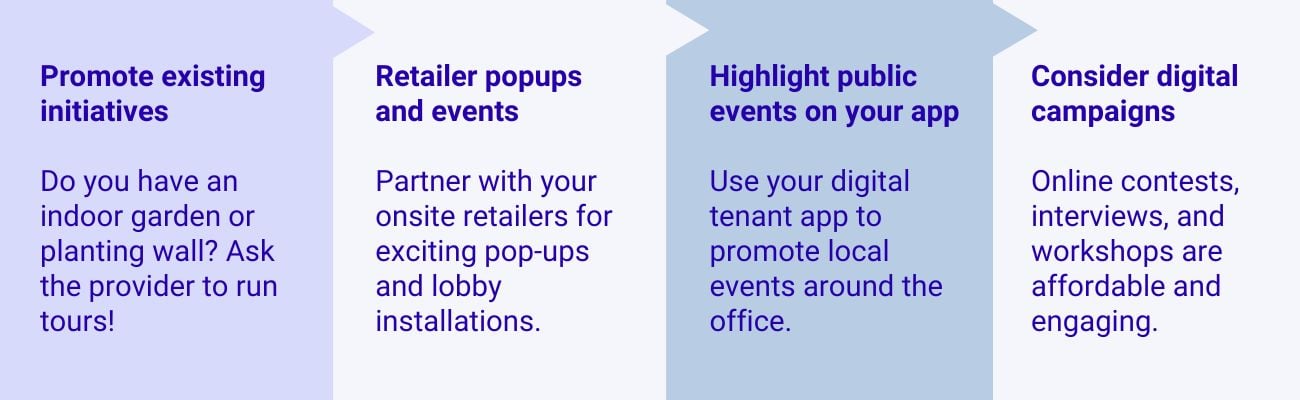 Promote existing initiatives

Do you have an indoor garden or planting wall? Ask the provider to run tours!

Retailer popups and events

Partner with your onsite retailers for exciting pop-ups and lobby installations.

Highlight public events on your app

Use your digital tenant app to promote local events around the office.

Consider digital campaigns

Online contests, interviews, and workshops are affordable and engaging.